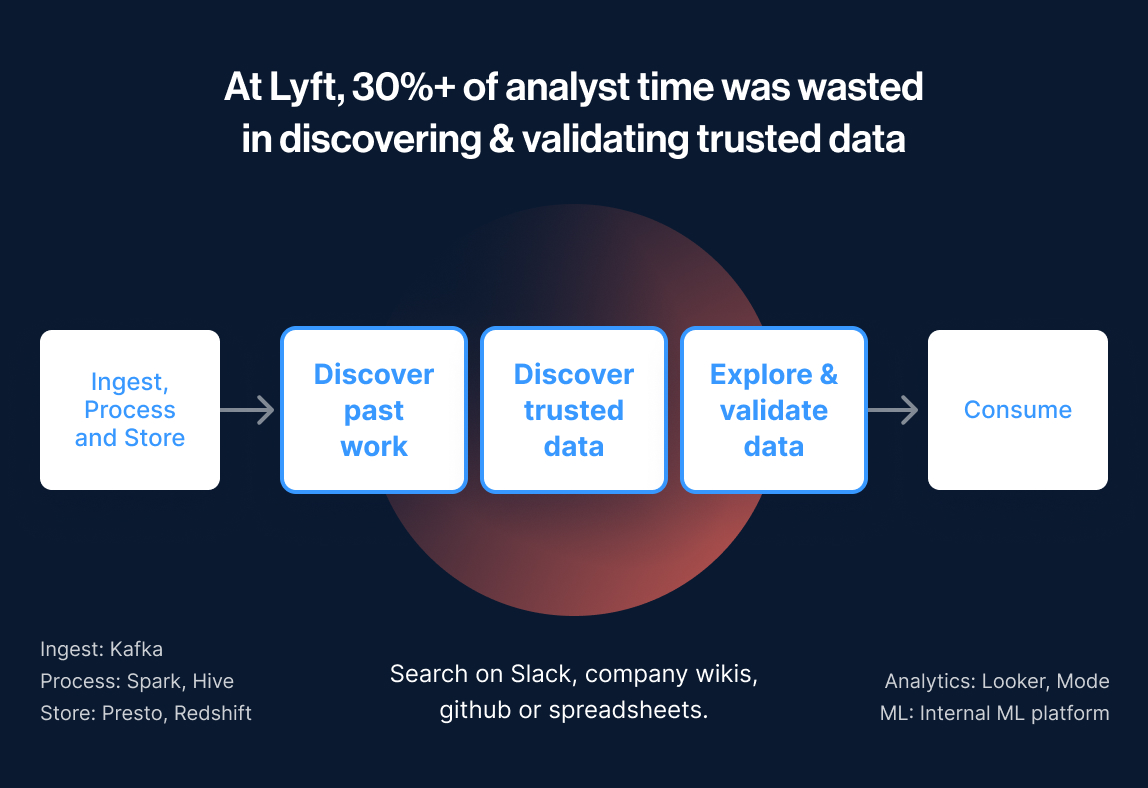 At Lyft, 30%+ of analyst time was wasted in discovering & validating trusted data

Ingest, Process and Store

Discover past work

Discover trusted data

Explore & validate data

Consume

Ingest: Kafka
Process: Spark, Hive
Store: Presto, Redshift

Search on Slack, company wikis, github or spreadsheets.

Analytics: Looker, Mode
ML: Internal ML platform